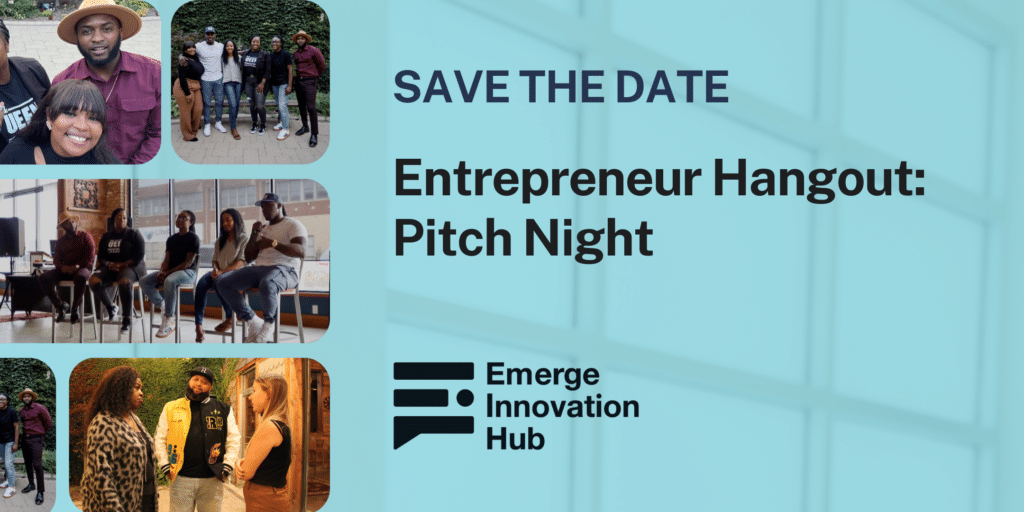 SAVE THE DATE

Entrepreneur Hangout: Pitch Night

Emerge Innovation Hub